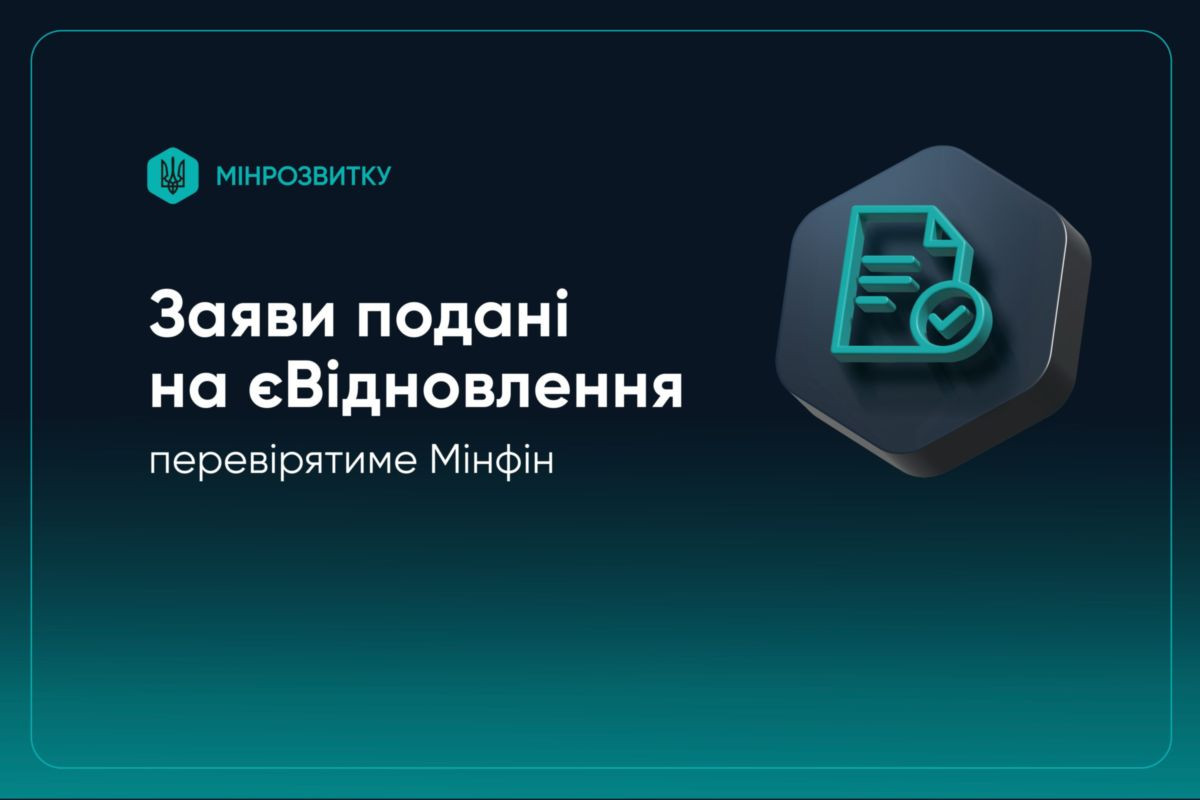 МІНРОЗВИТКУ

Заяви подані на єВідновлення

перевірятиме Мінфін